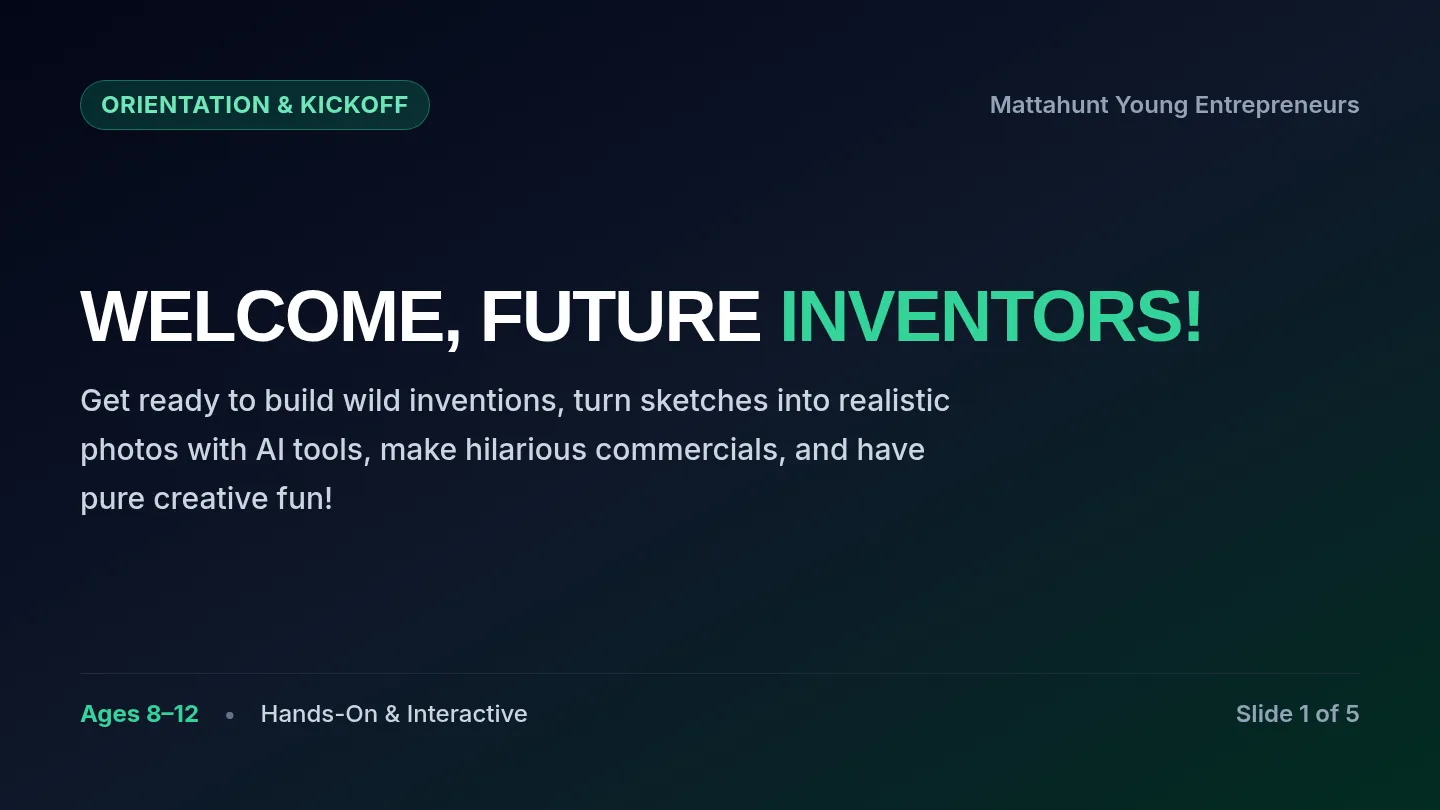 ORIENTATION & KICKOFF

Mattahunt Young Entrepreneurs

WELCOME, FUTURE INVENTORS!

Get ready to build wild inventions, turn sketches into realistic photos with AI tools, make hilarious commercials, and have pure creative fun!

Ages 8–12 • Hands-On & Interactive

Slide 1 of 5